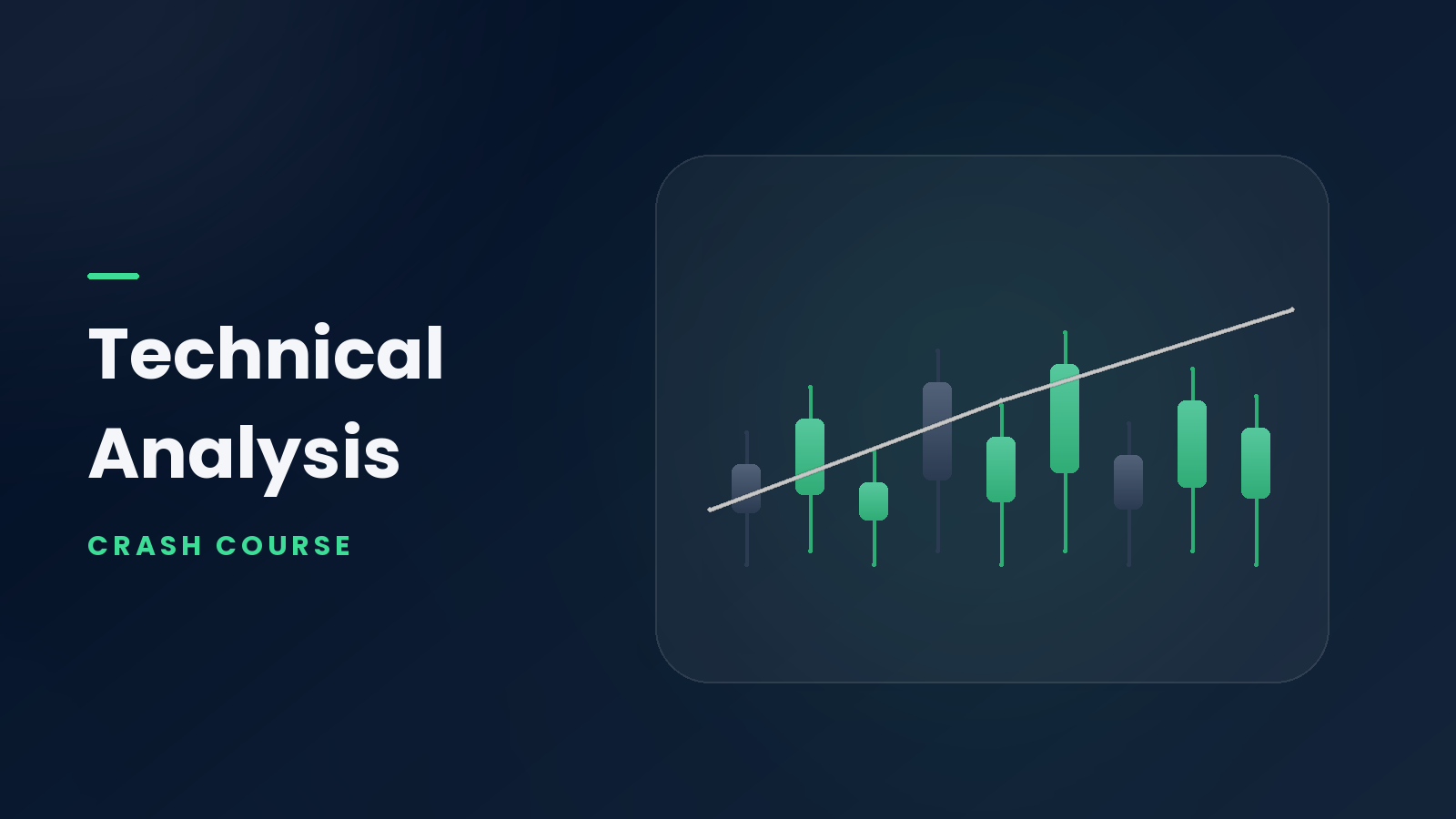 Technical Analysis

CRASH COURSE